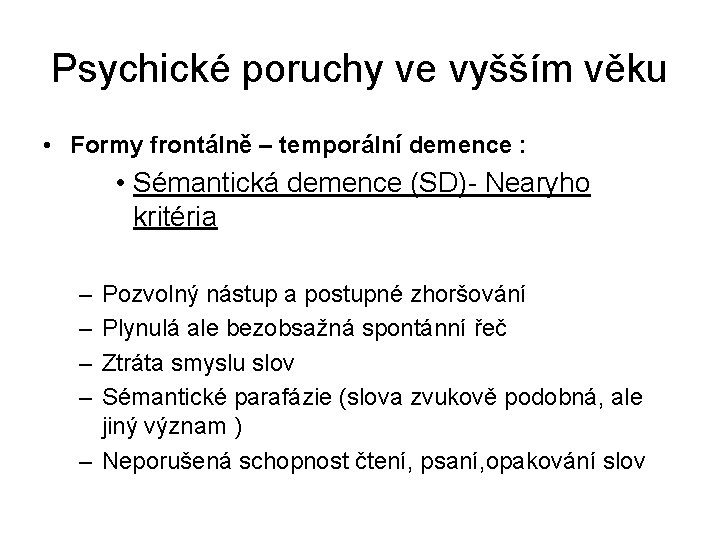 Psychické poruchy ve vyšším věku

• Formy frontálně – temporální demence :

• Sémantická demence (SD)- Nearyho kritéria

– Pozvolný nástup a postupné zhoršování
– Plynulá ale bezobsažná spontánní řeč
– Ztráta smyslu slov
– Sémantické parafázie (slova zvukově podobná, ale jiný význam )
– Neporušená schopnost čtení, psaní,opakování slov